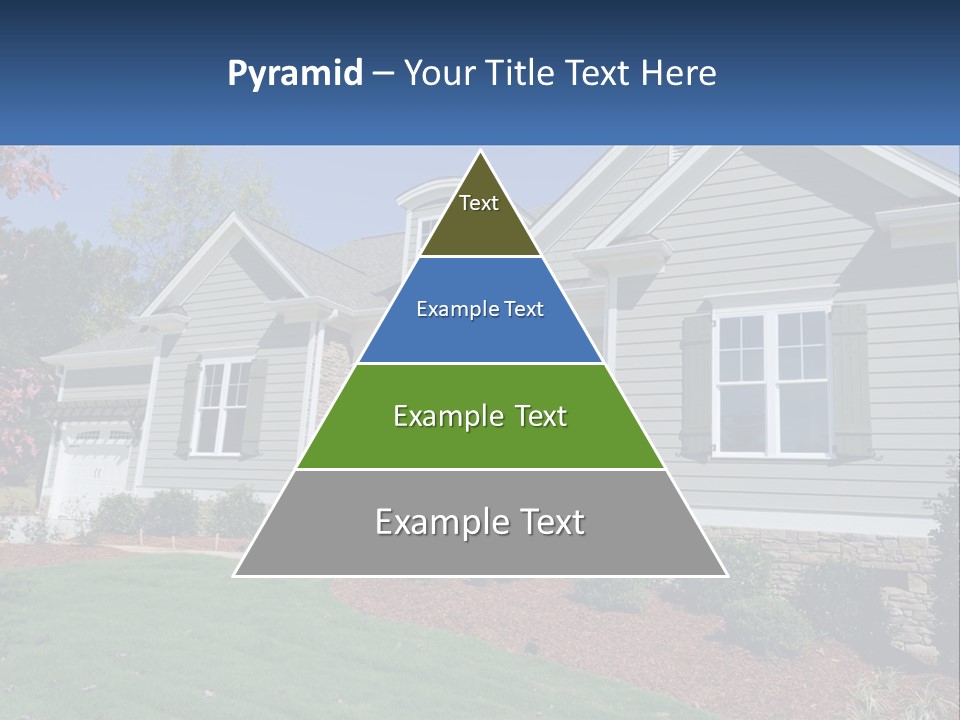 Pyramid – Your Title Text Here

Text

Example Text

Example Text

Example Text